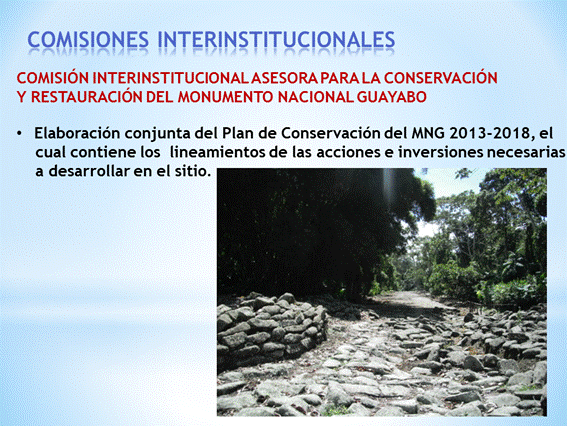 COMISIONES INTERINSTITUCIONALES

COMISIÓN INTERINSTITUCIONAL ASESORA PARA LA CONSERVACIÓN Y RESTAURACIÓN DEL MONUMENTO NACIONAL GUAYABO

• Elaboración conjunta del Plan de Conservación del MNG 2013-2018, el cual contiene los lineamientos de las acciones e inversiones necesarias a desarrollar en el sitio.